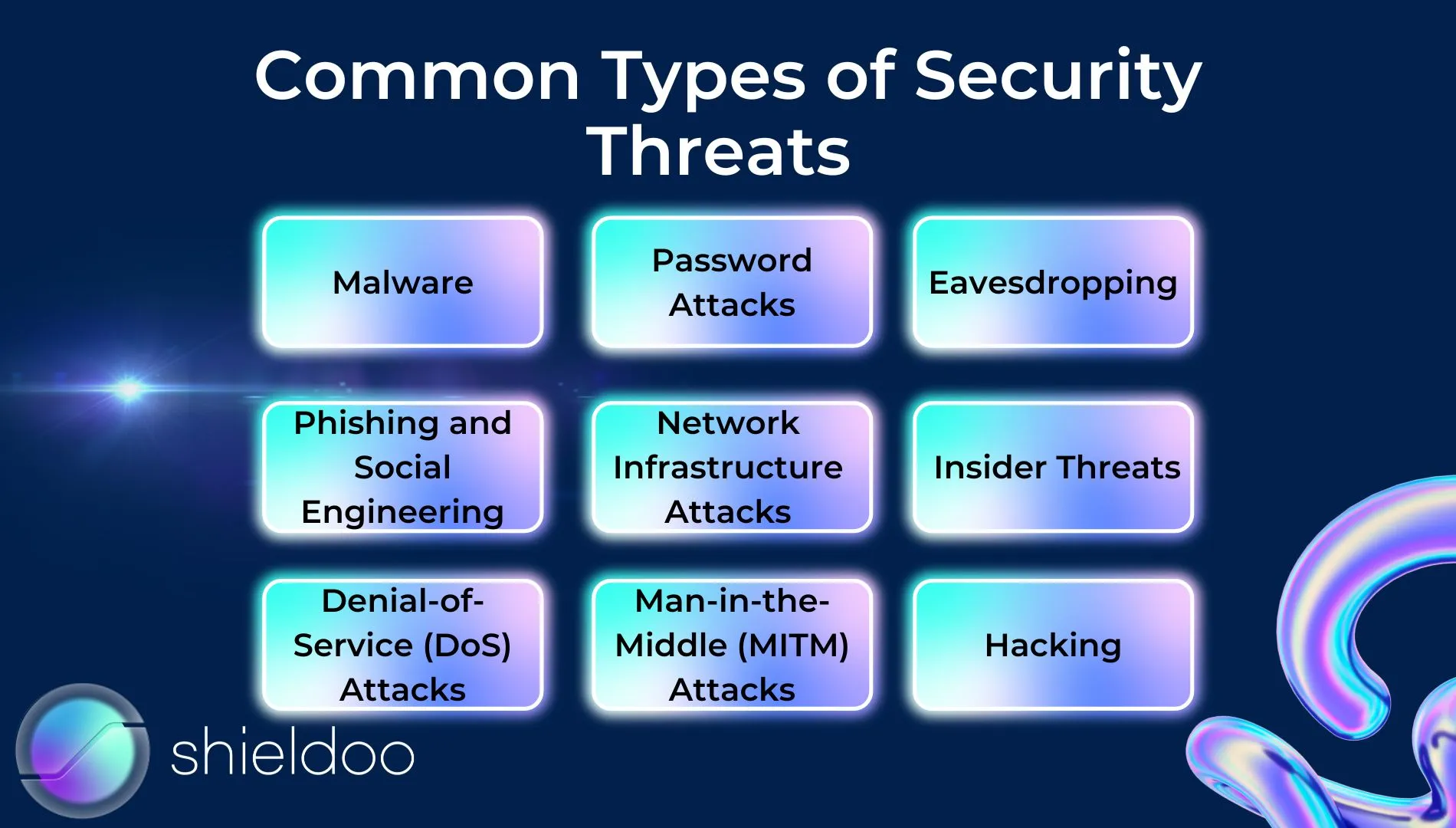 Common Types of Security Threats

Malware

Password Attacks

Eavesdropping

Phishing and Social Engineering

Network Infrastructure Attacks

Insider Threats

Denial-of-Service (DoS) Attacks

Man-in-the-Middle (MITM) Attacks

Hacking

shieldoo